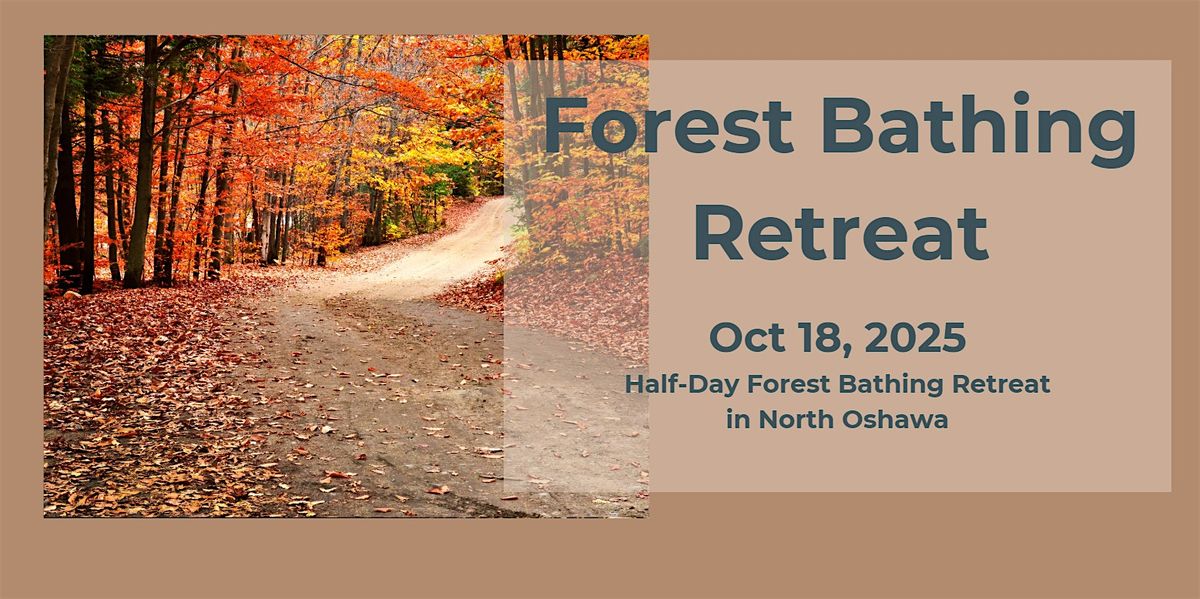 Forest Bathing Retreat

Oct 18, 2025

Half-Day Forest Bathing Retreat in North Oshawa